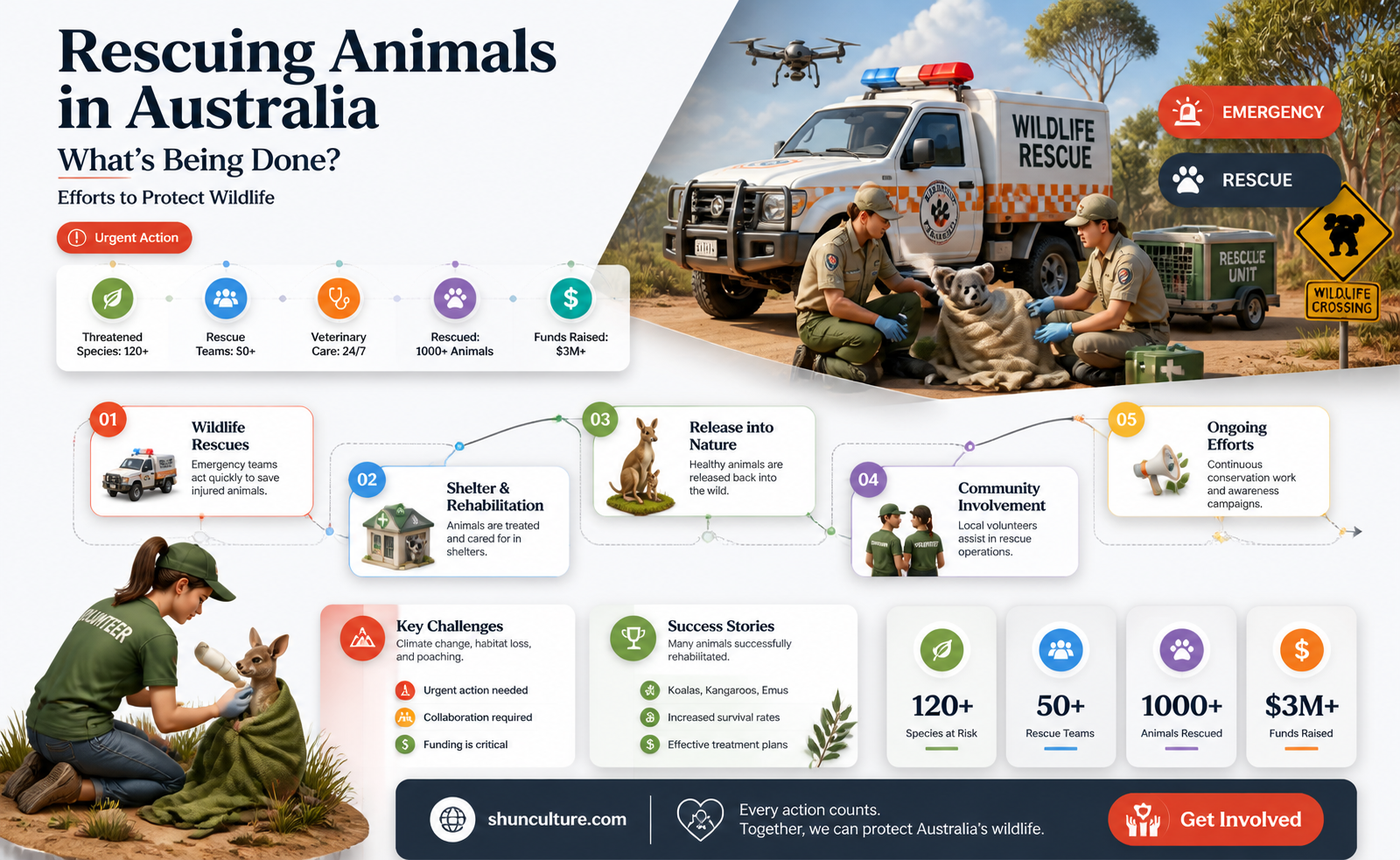 Rescuing Animals in Australia

What's Being Done?

Efforts to Protect Wildlife

Urgent Action

Threatened Species: 120+

Rescue Teams: 50+

Veterinary Care: 24/7

Rescued: 1000+ Animals

Funds Raised: $3M+

WILDLIFE RESCUE

EMERGENCY

RESCUE

RESCUE UNIT

WILDLIFE CROSSING

01
Wildlife Rescues
Emergency teams act quickly to save injured animals.

02
Shelter & Rehabilitation
Animals are treated and cared for in shelters.

03
Release into Nature
Healthy animals are released back into the wild.

04
Community Involvement
Local volunteers assist in rescue operations.

05
Ongoing Efforts
Continuous conservation work and awareness campaigns.

VOLUNTEER

Key Challenges
Climate change, habitat loss, and poaching.
Urgent action needed
Collaboration required
Funding is critical

Success Stories
Many animals successfully rehabilitated.
Koalas, Kangaroos, Emus
Increased survival rates
Effective treatment plans

120+
Species at Risk

50+
Rescue Teams

1000+
Animals Rescued

$3M+
Funds Raised

shunculture.com

Every action counts.
Together, we can protect Australia's wildlife.

Get Involved